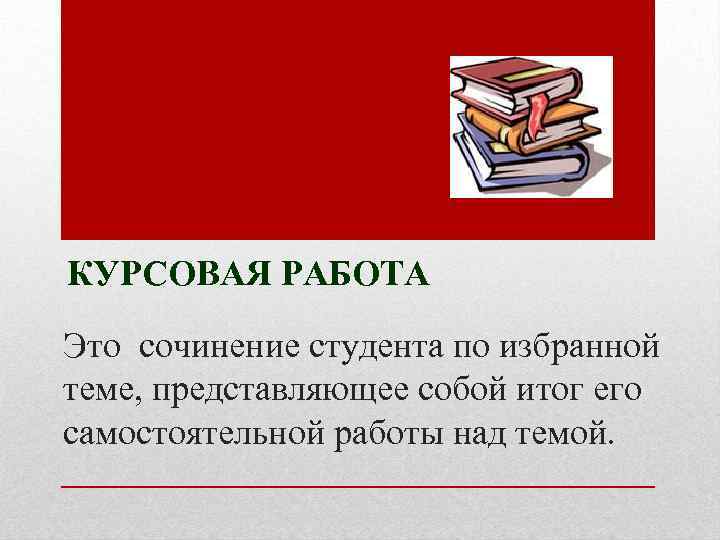 КУРСОВАЯ РАБОТА

Это сочинение студента по избранной теме, представляющее собой итог его самостоятельной работы над темой.